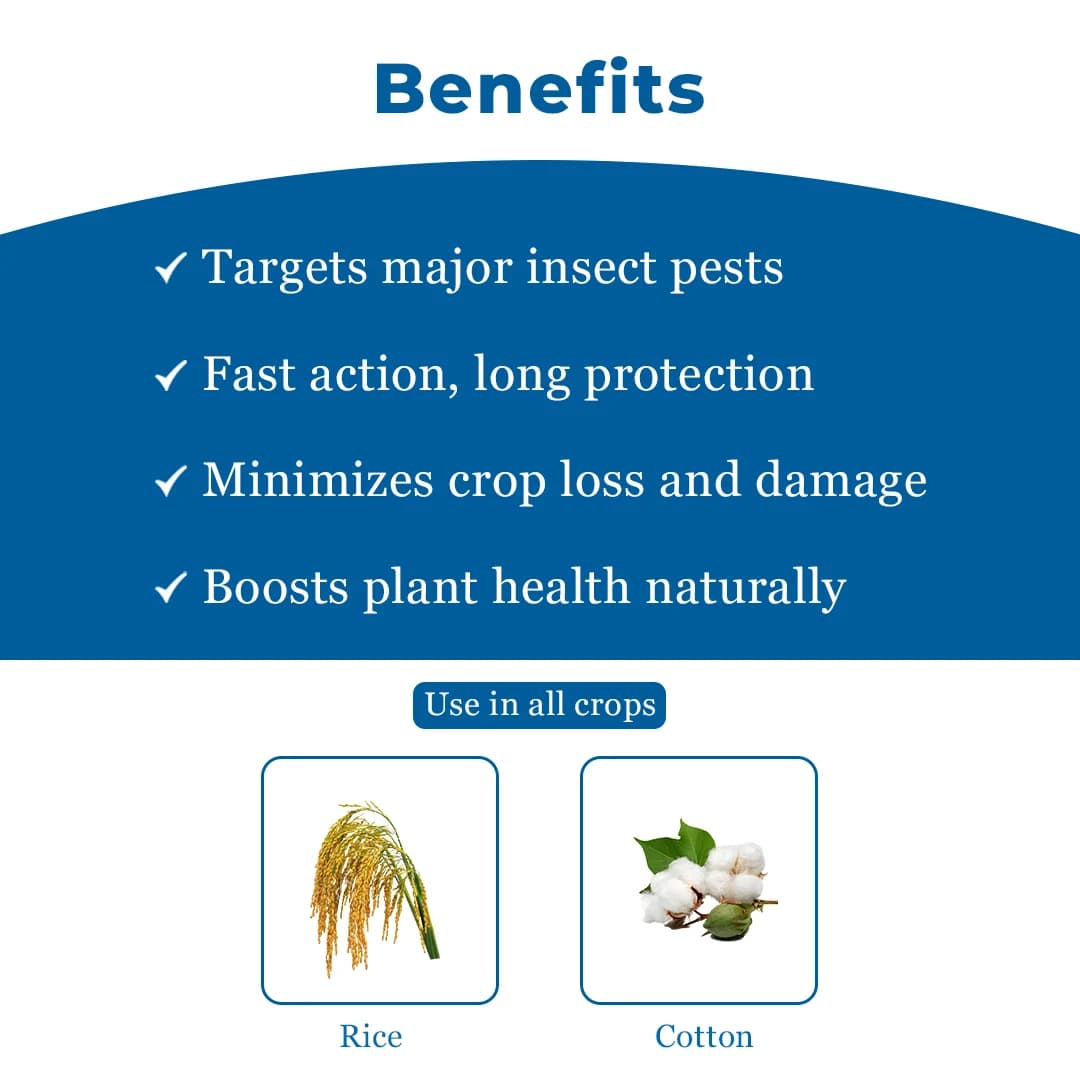 Benefits

✓ Targets major insect pests

✓ Fast action, long protection

✓ Minimizes crop loss and damage

✓ Boosts plant health naturally

Use in all crops

Rice

Cotton